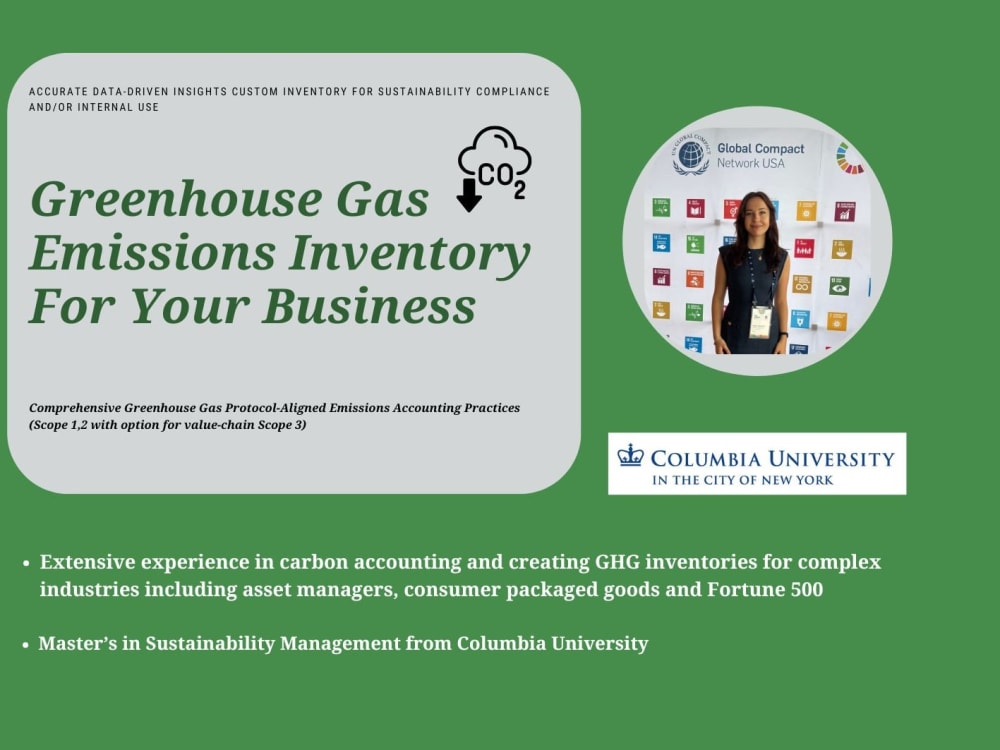 ACCURATE DATA-DRIVEN INSIGHTS CUSTOM INVENTORY FOR SUSTAINABILITY COMPLIANCE AND/OR INTERNAL USE

$CO_2$

Greenhouse Gas Emissions Inventory For Your Business

Comprehensive Greenhouse Gas Protocol-Aligned Emissions Accounting Practices (Scope 1,2 with option for value-chain Scope 3)

Global Compact Network USA

COLUMBIA UNIVERSITY
IN THE CITY OF NEW YORK

• Extensive experience in carbon accounting and creating GHG inventories for complex industries including asset managers, consumer packaged goods and Fortune 500

• Master's in Sustainability Management from Columbia University